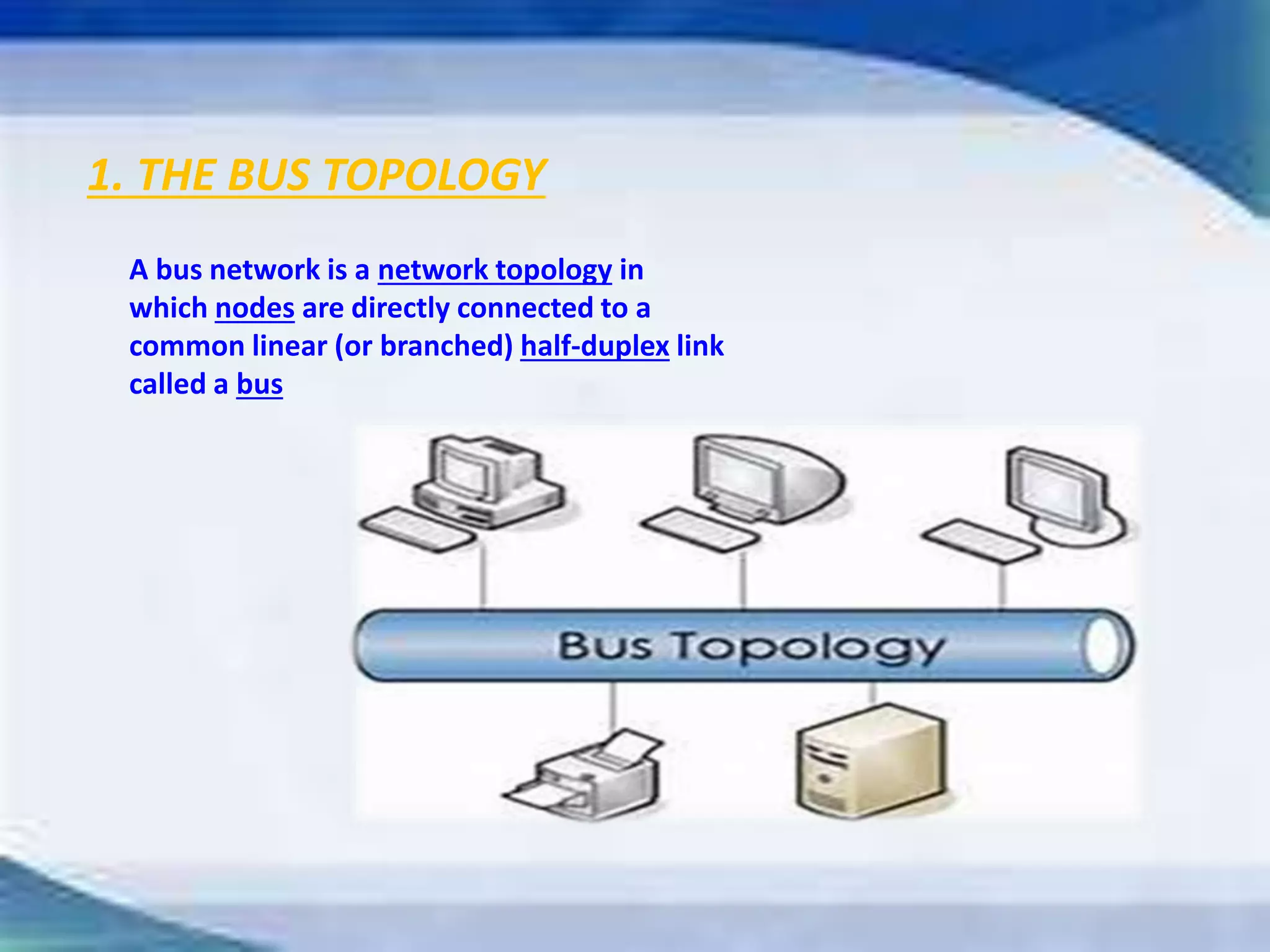 1. THE BUS TOPOLOGY

A bus network is a network topology in which nodes are directly connected to a common linear (or branched) half-duplex link called a bus

Bus Topology